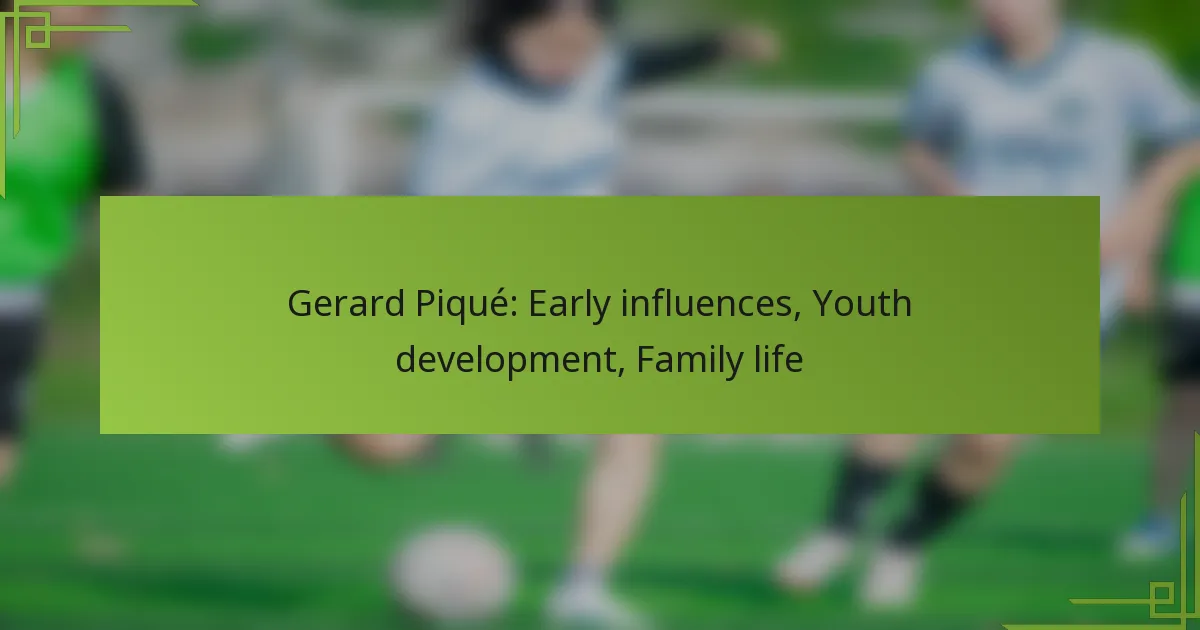 Gerard Piqué: Early influences, Youth development, Family life